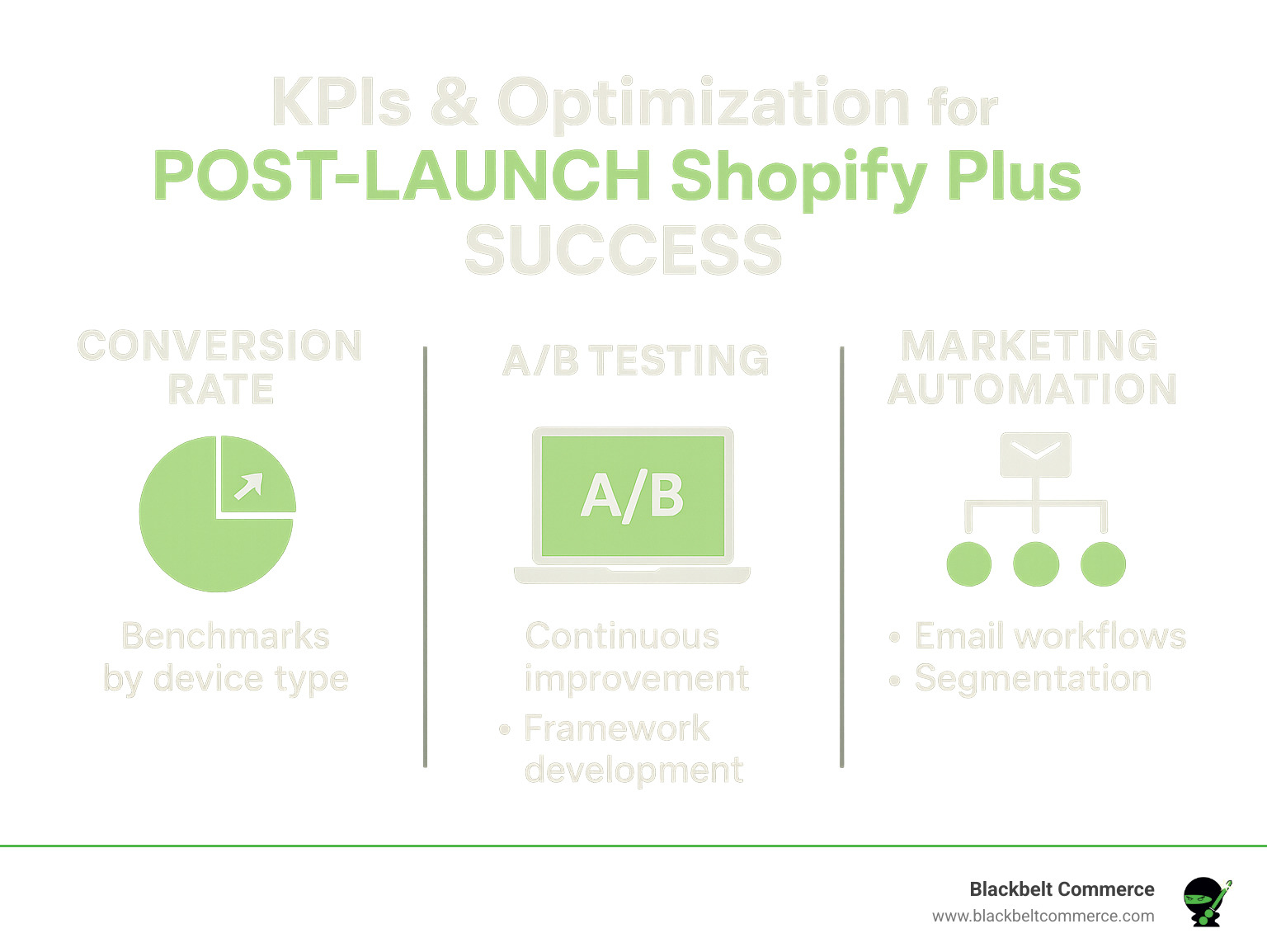 KPIs & Optimization for POST-LAUNCH Shopify Plus SUCCESS

CONVERSION RATE

Benchmarks by device type

A/B TESTING

A/B

Continuous improvement

• Framework development

MARKETING AUTOMATION

• Email workflows
• Segmentation

Blackbelt Commerce
www.blackbeltcommerce.com